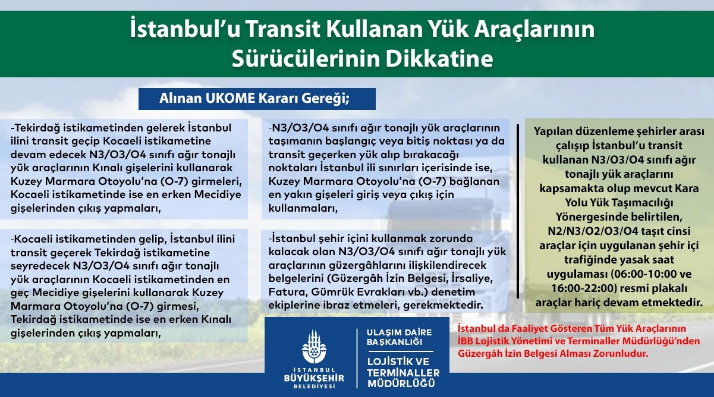 İstanbul'u Transit Kullanan Yük Araçlarının Sürücülerinin Dikkatine

Alınan UKOME Kararı Gereği;

-Tekirdağ istikametinden gelerek İstanbul ilini transit geçip Kocaeli istikametine devam edecek N3/O3/O4 sınıfı ağır tonajlı yük araçlarının Kınalı gişelerini kullanarak Kuzey Marmara Otoyolu'na (O-7) girmeleri, Kocaeli istikametinde ise en erken Mecidiye gişelerinden çıkış yapmaları,

-Kocaeli istikametinden gelip, İstanbul ilini transit geçerek Tekirdağ istikametine seyredecek N3/O3/O4 sınıfı ağır tonajlı yük araçlarının Kocaeli istikametinden en geç Mecidiye gişelerini kullanarak Kuzey Marmara Otoyolu'na (O-7) girmesi, Tekirdağ istikametinde ise en erken Kınalı gişelerinden çıkış yapmaları,

-N3/O3/O4 sınıfı ağır tonajlı yük araçlarının taşımanın başlangıç veya bitiş noktası ya da transit geçerken yük alıp bırakacağı noktaları İstanbul ili sınırları içerisinde ise, Kuzey Marmara Otoyolu'na (O-7) bağlanan en yakın gişeleri giriş veya çıkış için kullanmaları,

-İstanbul şehir içini kullanmak zorunda kalacak olan N3/O3/O4 sınıfı ağır tonajlı yük araçlarının güzergâhlarını ilişkilendirecek belgelerini (Güzergâh İzin Belgesi, İrsaliye, Fatura, Gümrük Evrakları vb.) denetim ekiplerine ibraz etmeleri, gerekmektedir.

Yapılan düzenleme şehirler arası çalışıp İstanbul'u transit kullanan N3/O3/O4 sınıfı ağır tonajlı yük araçlarını kapsamakta olup mevcut Kara Yolu Yük Taşımacılığı Yönergesinde belirtilen, N2/N3/O2/O3/O4 taşıt cinsi araçlar için uygulanan şehir içi trafiğinde yasak saat uygulaması (06:00-10:00 ve 16:00-22:00) resmi plakalı araçlar hariç devam etmektedir.

İSTANBUL BÜYÜKŞEHİR BELEDİYESİ

ULAŞIM DAİRE BAŞKANLIĞI

LOJİSTİK VE TERMİNALLER MÜDÜRLÜĞÜ

İstanbul da Faaliyet Gösteren Tüm Yük Araçlarının İBB Lojistik Yönetimi ve Terminaller Müdürlüğü'nden Güzergâh İzin Belgesi Alması Zorunludur.